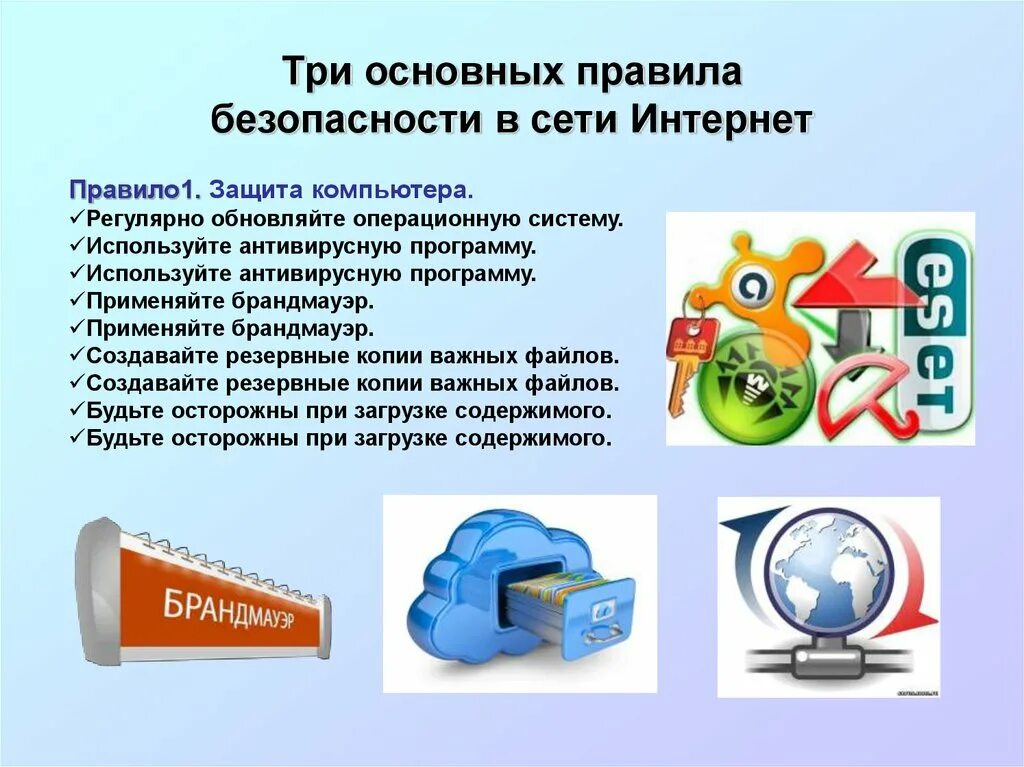 Три основных правила безопасности в сети Интернет

Правило1. Защита компьютера.
✓Регулярно обновляйте операционную систему.
✓Используйте антивирусную программу.
✓Используйте антивирусную программу.
✓Применяйте брандмауэр.
✓Применяйте брандмауэр.
✓Создавайте резервные копии важных файлов.
✓Создавайте резервные копии важных файлов.
✓Будьте осторожны при загрузке содержимого.
✓Будьте осторожны при загрузке содержимого.

eset

БРАНДМАУЭР